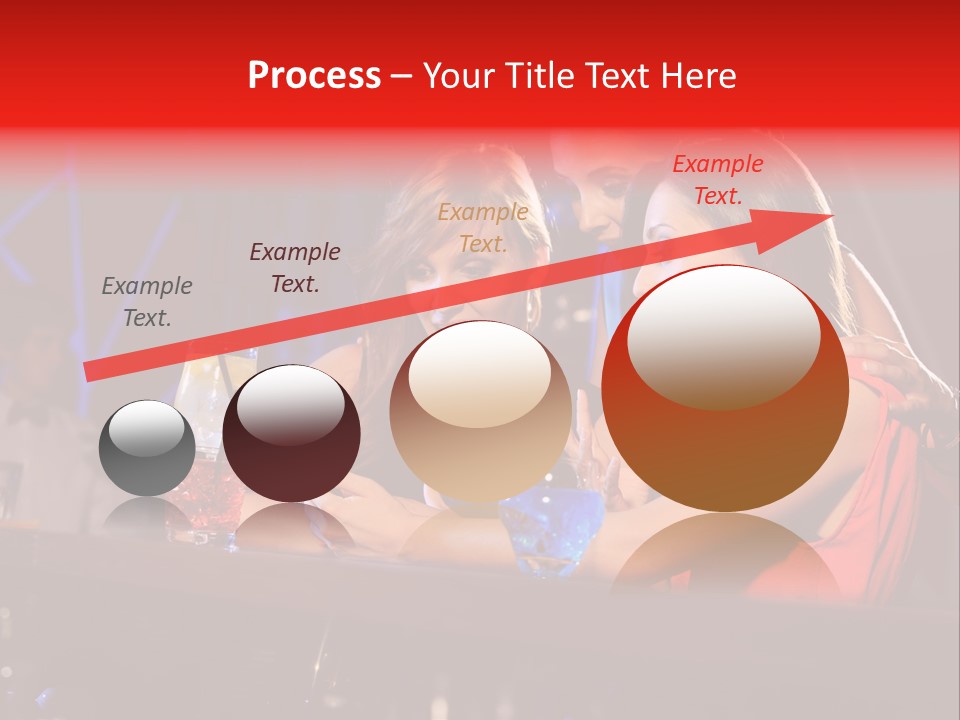 Process – Your Title Text Here

Example Text.

Example Text.

Example Text.

Example Text.